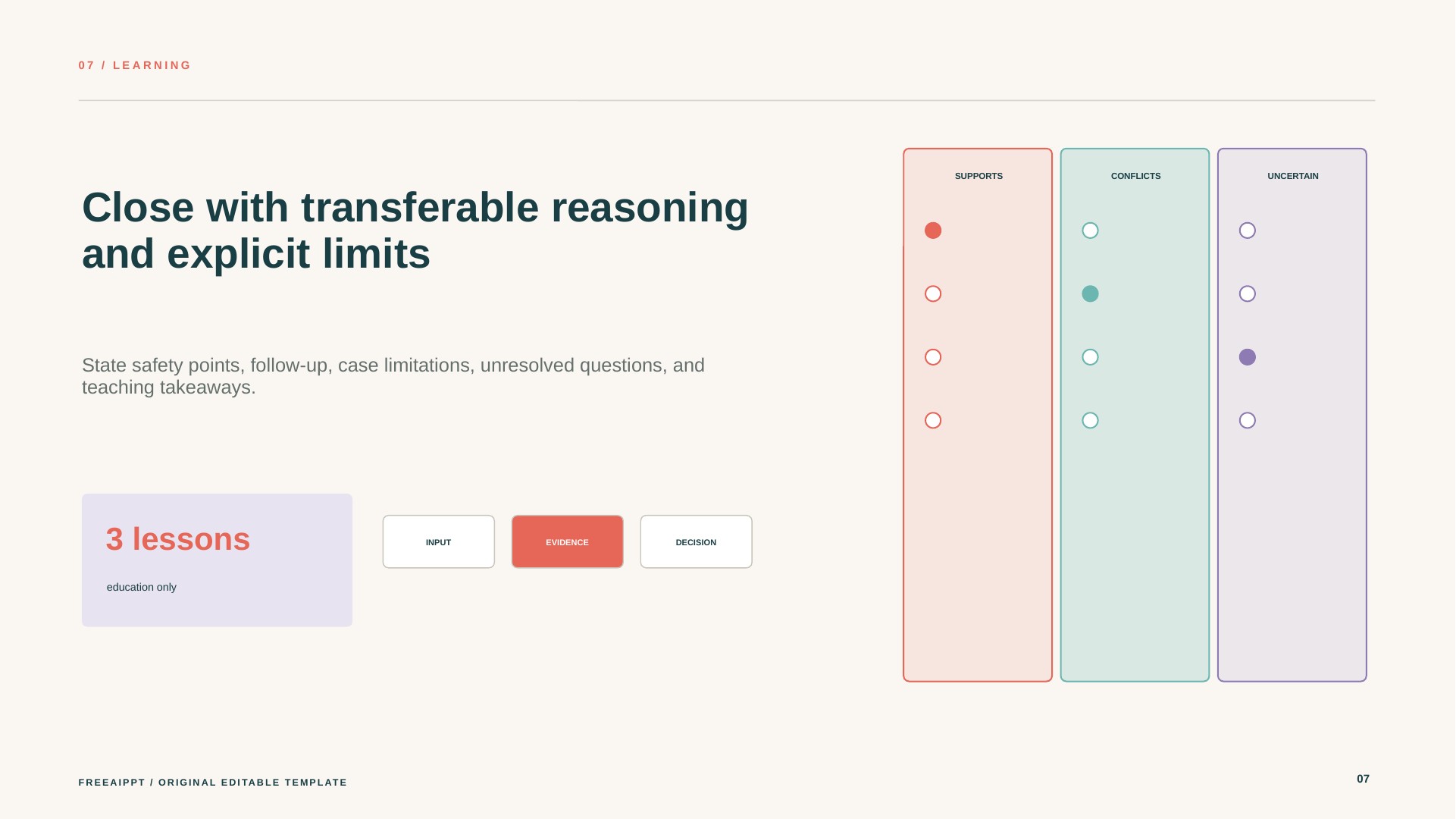 07 / LEARNING

Close with transferable reasoning and explicit limits

State safety points, follow-up, case limitations, unresolved questions, and teaching takeaways.

3 lessons

education only

INPUT

EVIDENCE

DECISION

SUPPORTS

CONFLICTS

UNCERTAIN

FREEAIPPT / ORIGINAL EDITABLE TEMPLATE

07